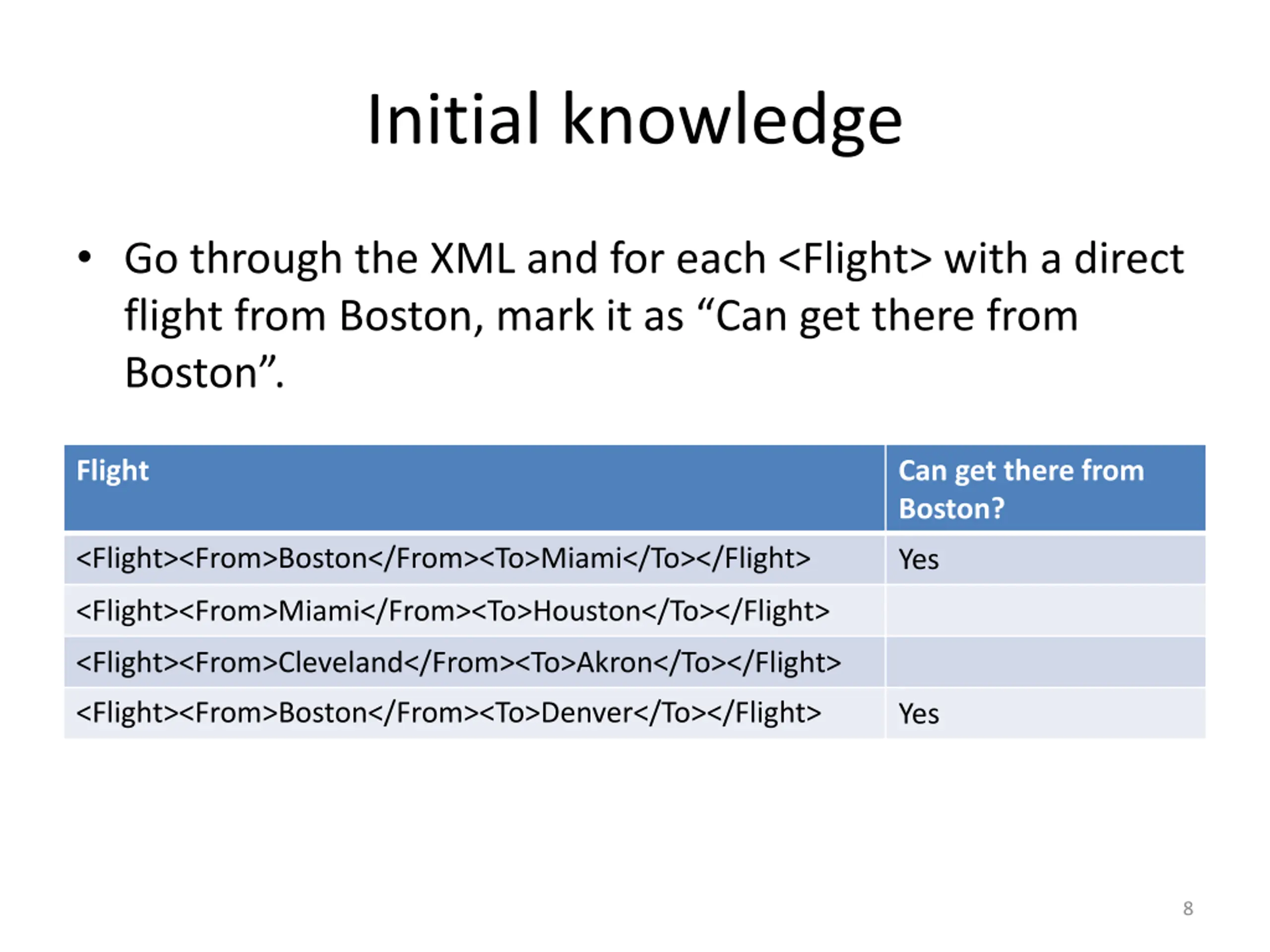 Initial knowledge

• Go through the XML and for each <Flight> with a direct flight from Boston, mark it as “Can get there from Boston”.

| Flight | Can get there from Boston? |
|---|---|
| <Flight><From>Boston</From><To>Miami</To></Flight> | Yes |
| <Flight><From>Miami</From><To>Houston</To></Flight> | |
| <Flight><From>Cleveland</From><To>Akron</To></Flight> | |
| <Flight><From>Boston</From><To>Denver</To></Flight> | Yes |

8